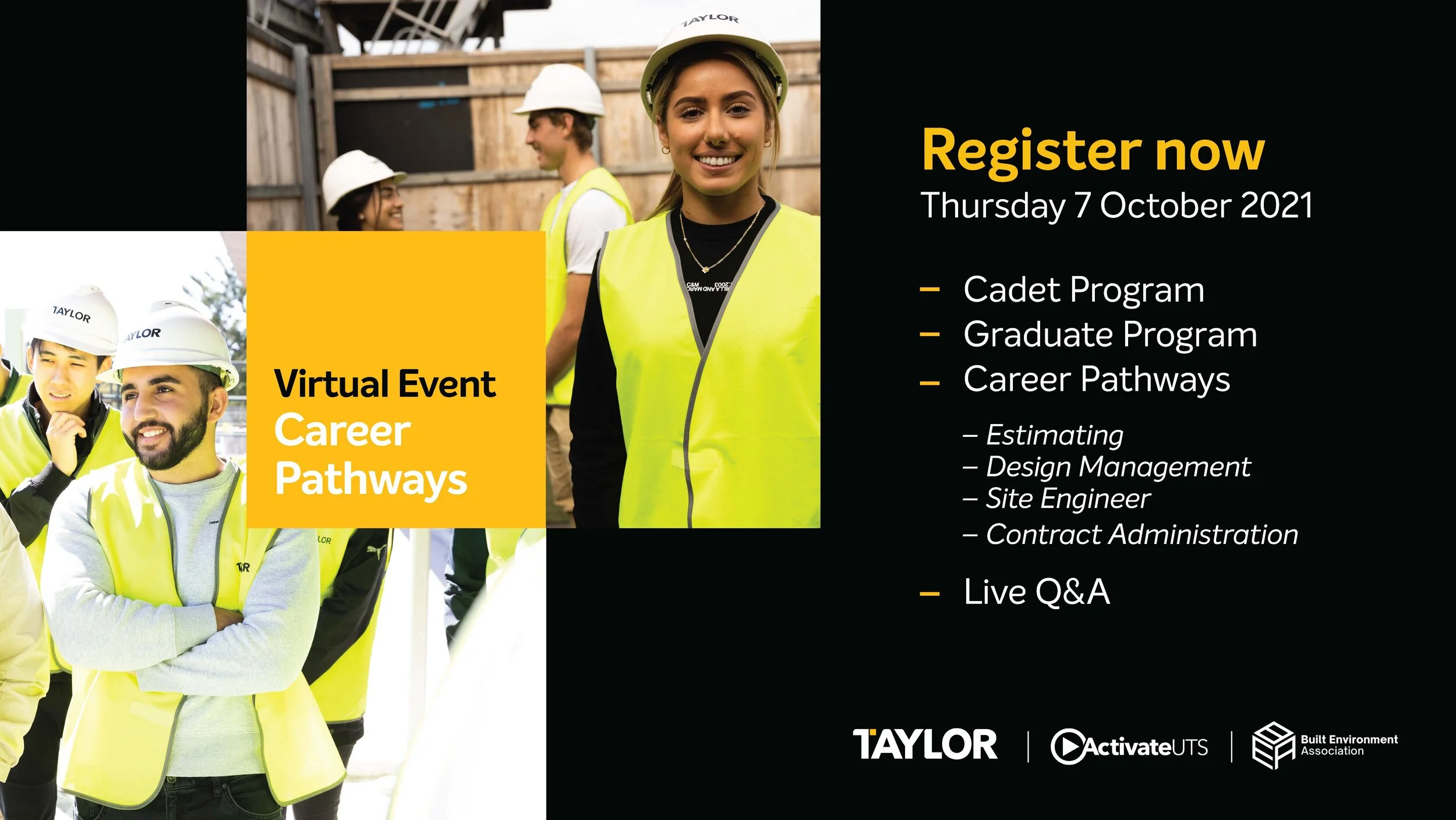 TAYLOR

TAYLOR

TAYLOR

Virtual Event
Career Pathways

Register now
Thursday 7 October 2021

– Cadet Program
– Graduate Program
– Career Pathways

– Estimating
– Design Management
– Site Engineer
– Contract Administration

– Live Q&A

TAYLOR | ActivateUTS | Built Environment Association